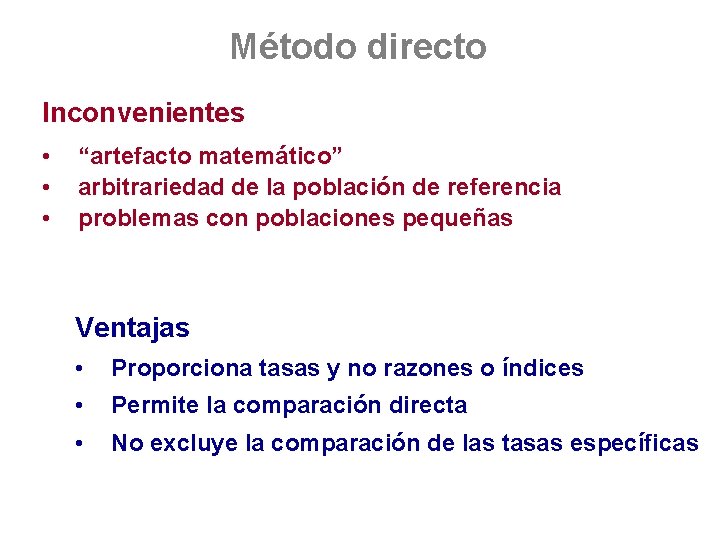 Método directo

Inconvenientes

• “artefacto matemático”
• arbitrariedad de la población de referencia
• problemas con poblaciones pequeñas

Ventajas

• Proporciona tasas y no razones o índices
• Permite la comparación directa
• No excluye la comparación de las tasas específicas